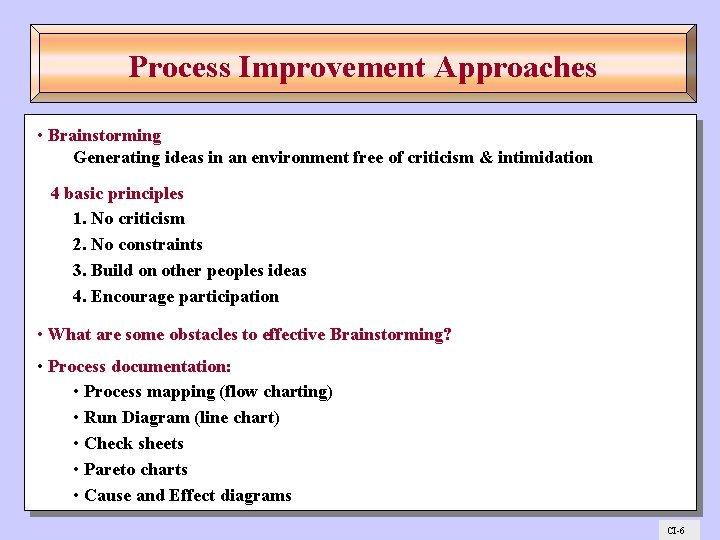 Process Improvement Approaches

• Brainstorming
Generating ideas in an environment free of criticism & intimidation

4 basic principles
1. No criticism
2. No constraints
3. Build on other peoples ideas
4. Encourage participation

• What are some obstacles to effective Brainstorming?

• Process documentation:
• Process mapping (flow charting)
• Run Diagram (line chart)
• Check sheets
• Pareto charts
• Cause and Effect diagrams

CI-6